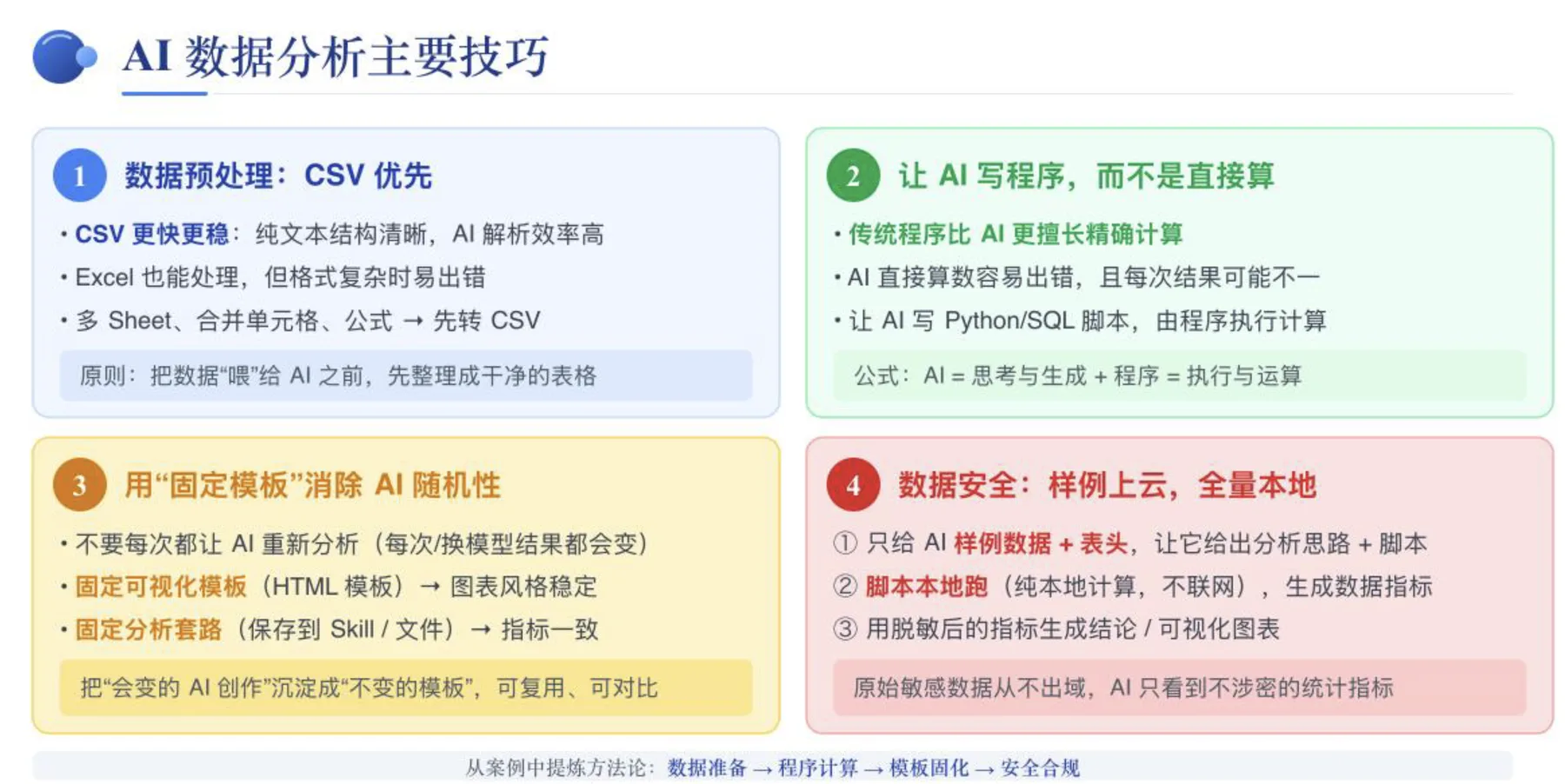 AI 数据分析主要技巧

1 数据预处理：CSV 优先

• CSV 更快更稳：纯文本结构清晰，AI 解析效率高
• Excel 也能处理，但格式复杂时易出错
• 多 Sheet、合并单元格、公式 → 先转 CSV

原则：把数据“喂”给 AI 之前，先整理成干净的表格

2 让 AI 写程序，而不是直接算

• 传统程序比 AI 更擅长精确计算
• AI 直接算数容易出错，且每次结果可能不一
• 让 AI 写 Python/SQL 脚本，由程序执行计算

公式：AI = 思考与生成 + 程序 = 执行与运算

3 用“固定模板”消除 AI 随机性

• 不要每次都让 AI 重新分析（每次/换模型结果都会变）
• 固定可视化模板（HTML 模板）→ 图表风格稳定
• 固定分析套路（保存到 Skill / 文件）→ 指标一致

把“会变的 AI 创作”沉淀成“不变的模板”，可复用、可对比

4 数据安全：样例上云，全量本地

① 只给 AI 样例数据 + 表头，让它给出分析思路 + 脚本
② 脚本本地跑（纯本地计算，不联网），生成数据指标
③ 用脱敏后的指标生成结论 / 可视化图表

原始敏感数据从不出域，AI 只看到不涉密的统计指标

从案例中提炼方法论：数据准备 → 程序计算 → 模板固化 → 安全合规